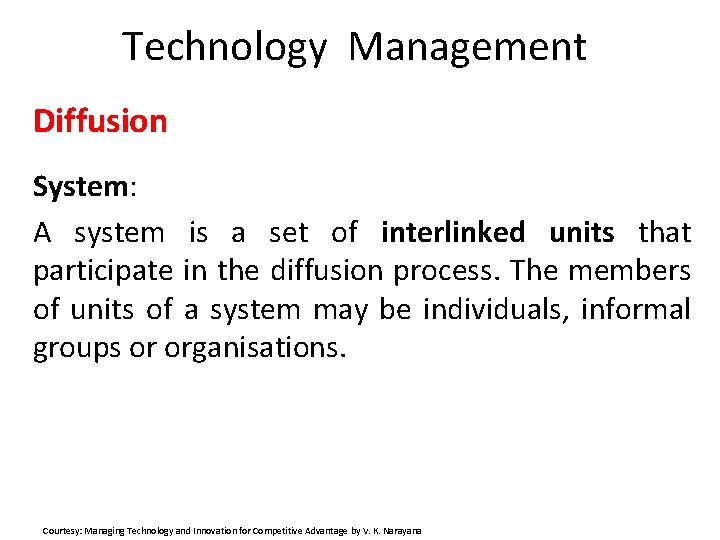 Technology Management

Diffusion

System:

A system is a set of interlinked units that participate in the diffusion process. The members of units of a system may be individuals, informal groups or organisations.

Courtesy: Managing Technology and Innovation for Competitive Advantage by V. K. Narayana